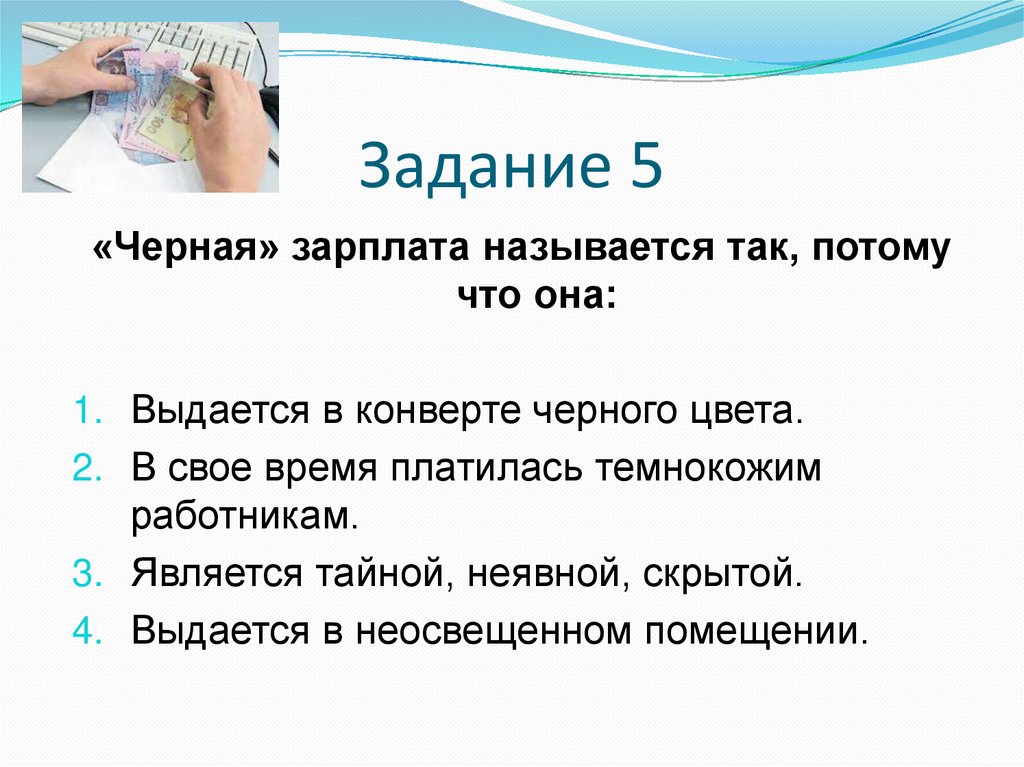 Задание 5

«Черная» зарплата называется так, потому что она:

1. Выдается в конверте черного цвета.
2. В свое время платилась темнокожим работникам.
3. Является тайной, неявной, скрытой.
4. Выдается в неосвещенном помещении.